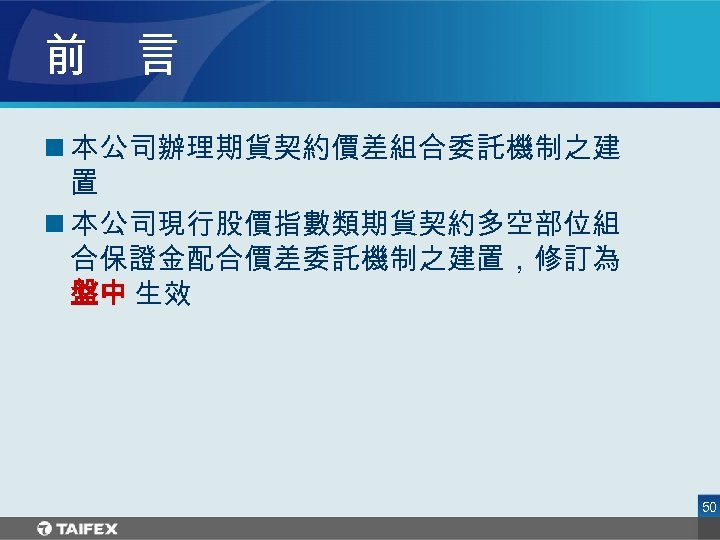 前　言

■ 本公司辦理期貨契約價差組合委託機制之建置

■ 本公司現行股價指數類期貨契約多空部位組合保證金配合價差委託機制之建置，修訂為盤中 生效

50

TAIFEX